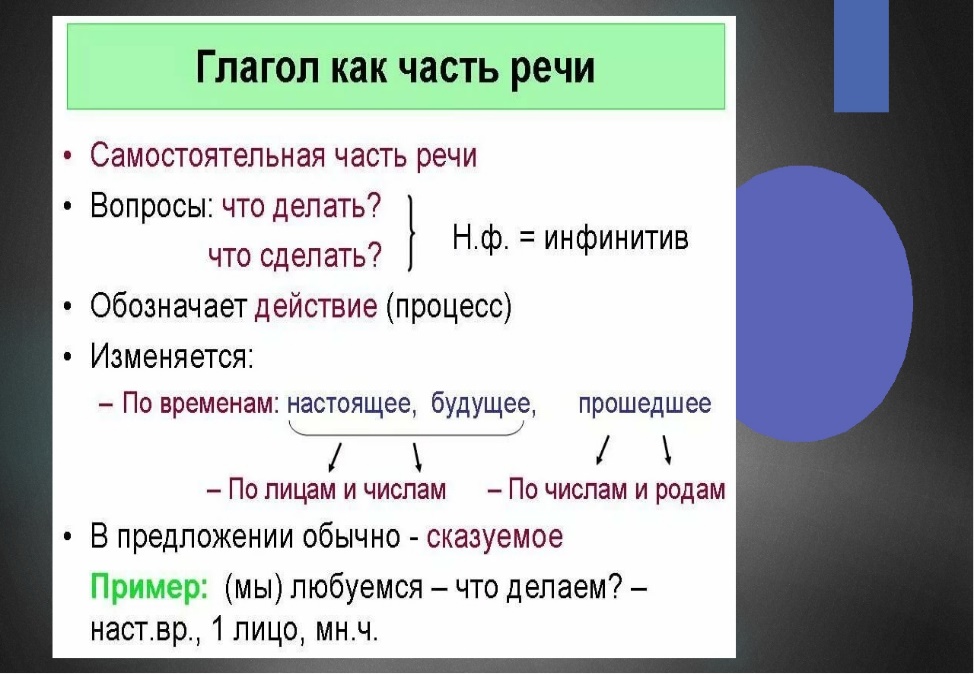 Глагол как часть речи

• Самостоятельная часть речи
• Вопросы: что делать? что сделать? Н.ф. = инфинитив
• Обозначает действие (процесс)
• Изменяется:
– По временам: настоящее, будущее, прошедшее
– По лицам и числам – По числам и родам
• В предложении обычно - сказуемое

Пример: (мы) любуемся – что делаем? – наст.вр., 1 лицо, мн.ч.